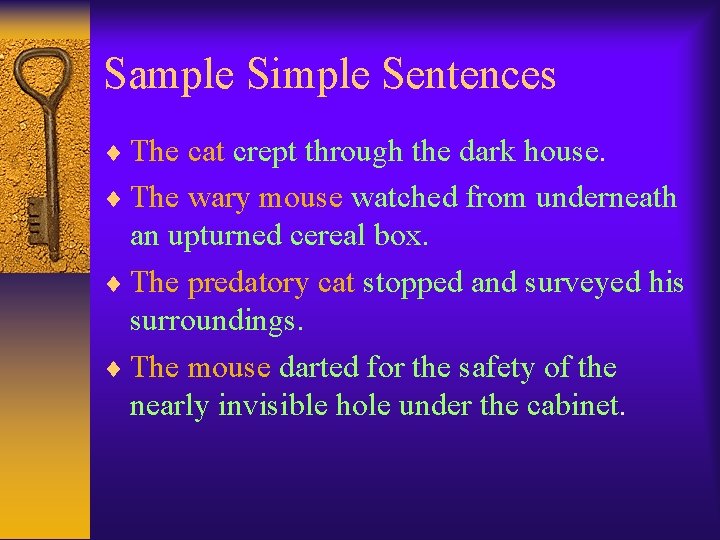 Sample Simple Sentences

♦ The cat crept through the dark house.

♦ The wary mouse watched from underneath an upturned cereal box.

♦ The predatory cat stopped and surveyed his surroundings.

♦ The mouse darted for the safety of the nearly invisible hole under the cabinet.